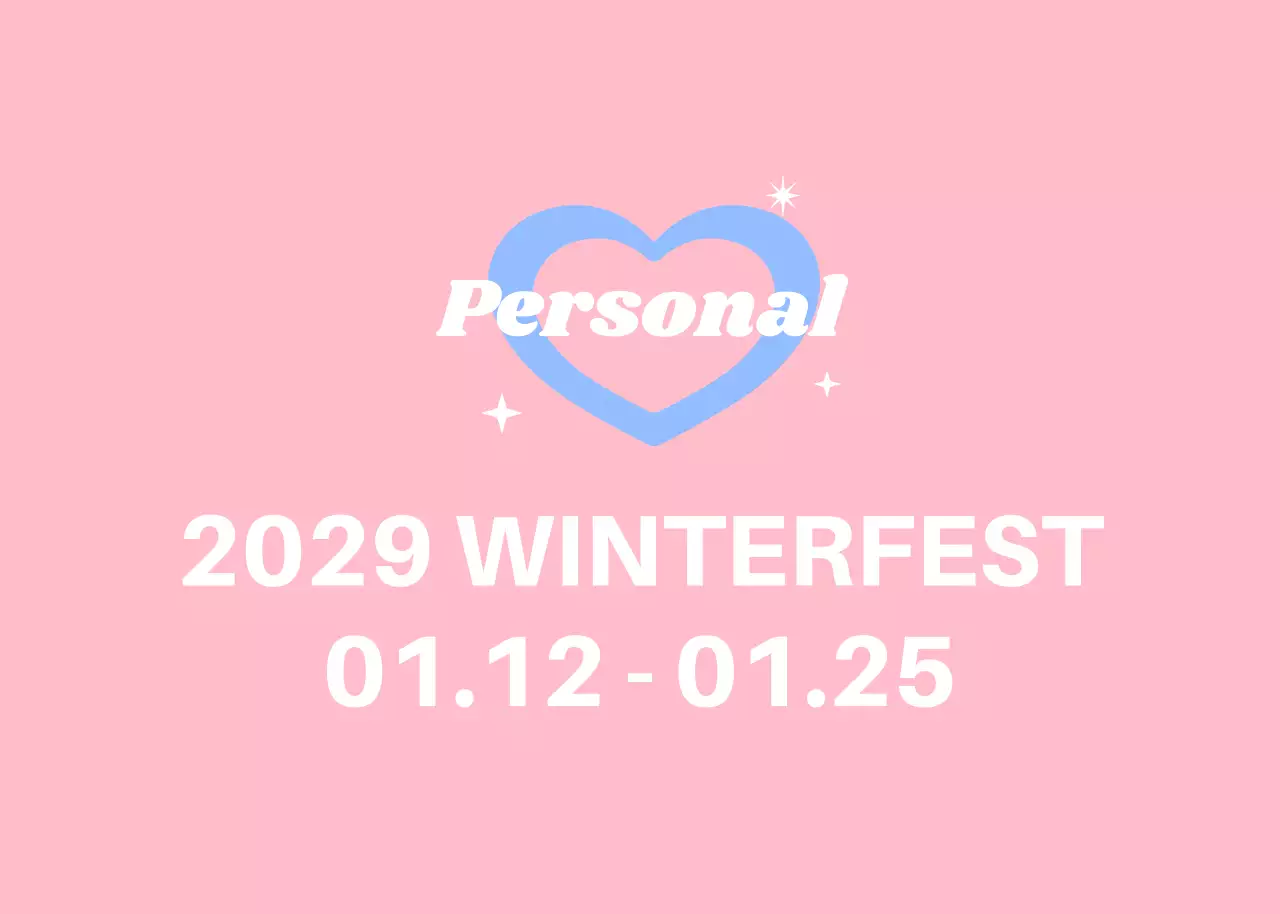 Personal

2029 WINTERFEST
01.12 - 01.25